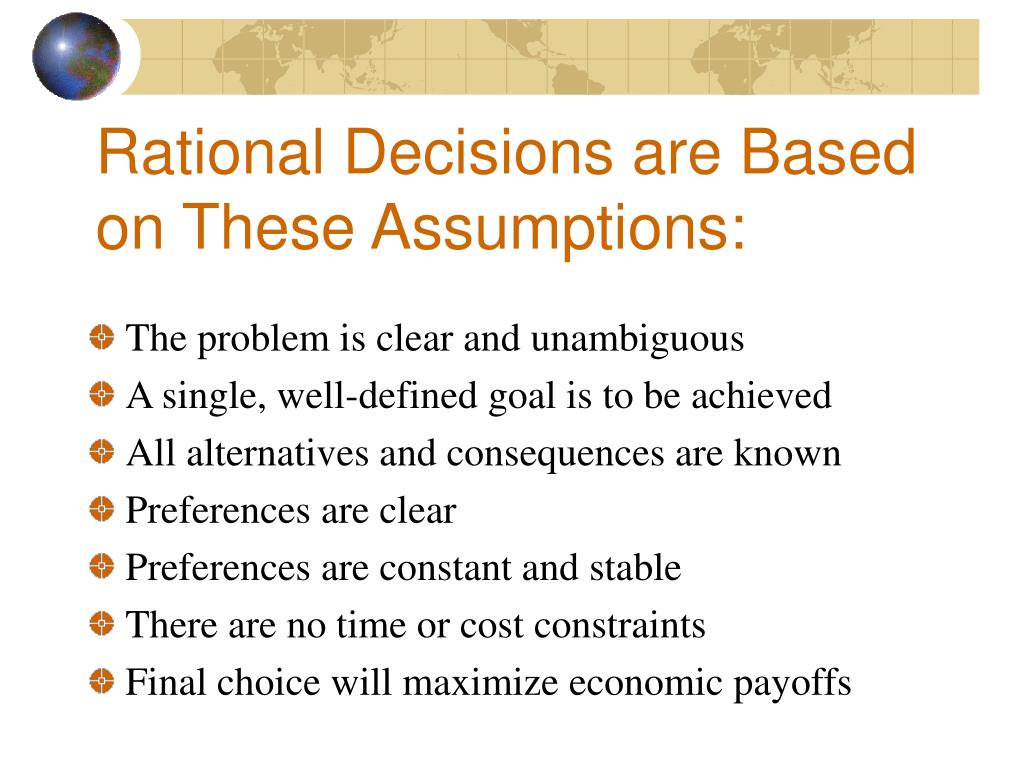 Rational Decisions are Based on These Assumptions:

The problem is clear and unambiguous
A single, well-defined goal is to be achieved
All alternatives and consequences are known
Preferences are clear
Preferences are constant and stable
There are no time or cost constraints
Final choice will maximize economic payoffs